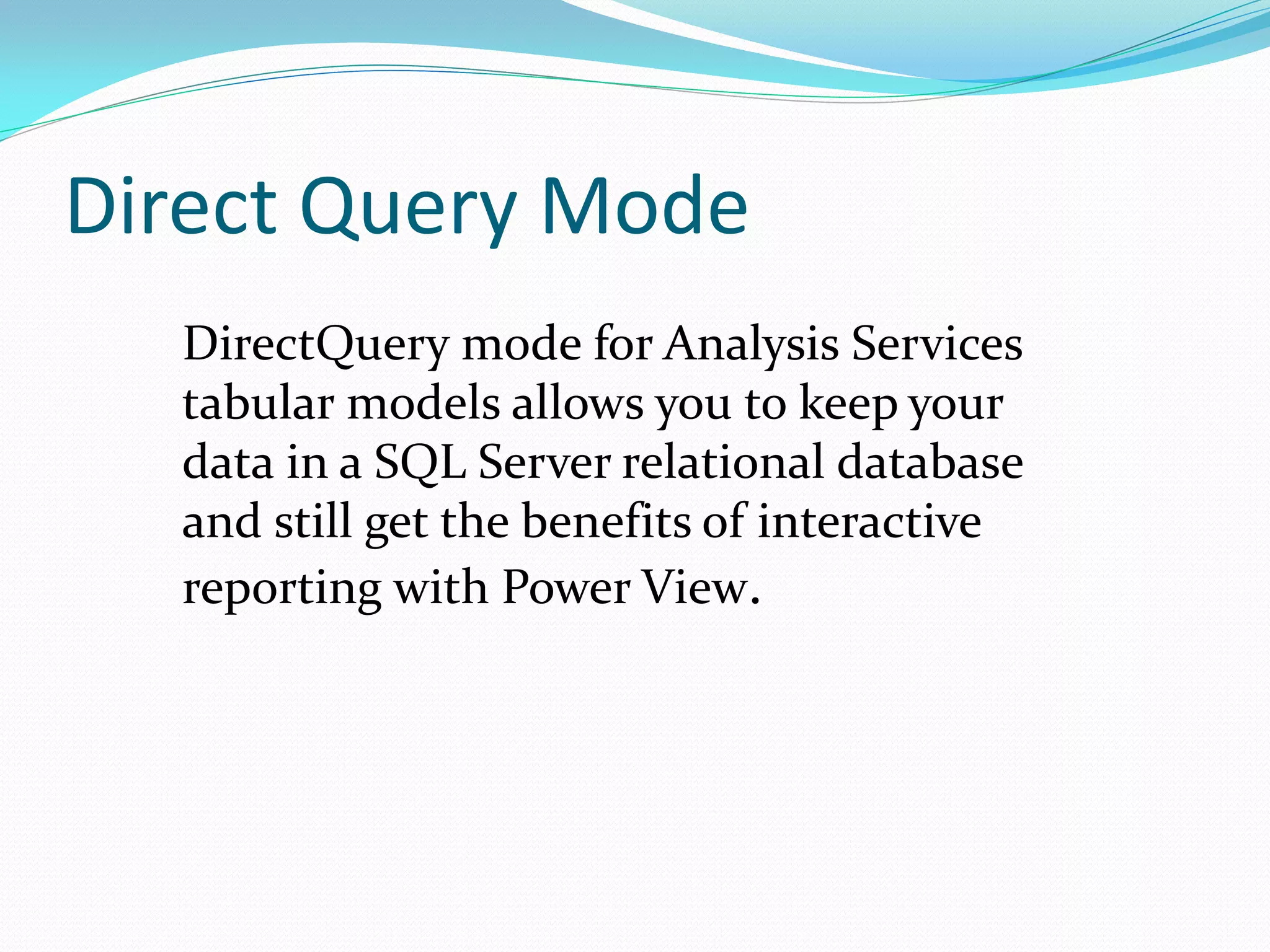 Direct Query Mode

DirectQuery mode for Analysis Services tabular models allows you to keep your data in a SQL Server relational database and still get the benefits of interactive reporting with Power View.